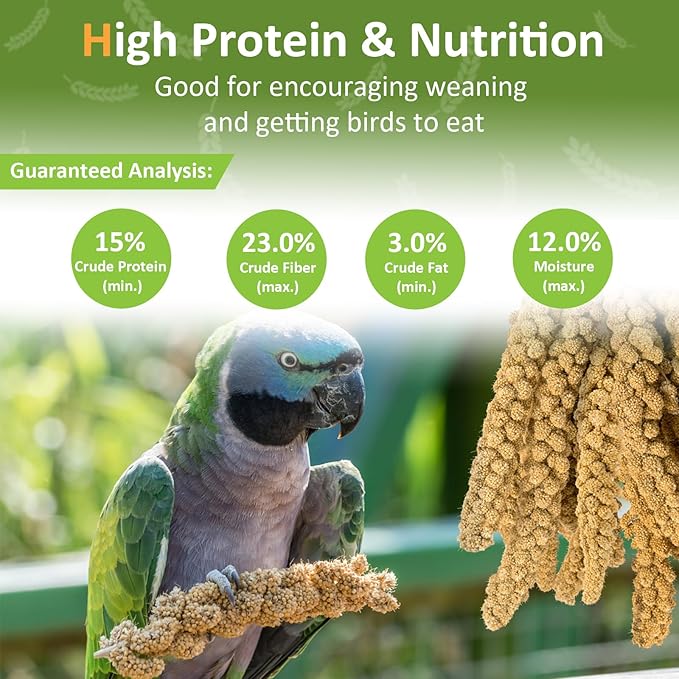 High Protein & Nutrition
Good for encouraging weaning and getting birds to eat

Guaranteed Analysis:

15%
Crude Protein
(min.)

23.0%
Crude Fiber
(max.)

3.0%
Crude Fat
(min.)

12.0%
Moisture
(max.)